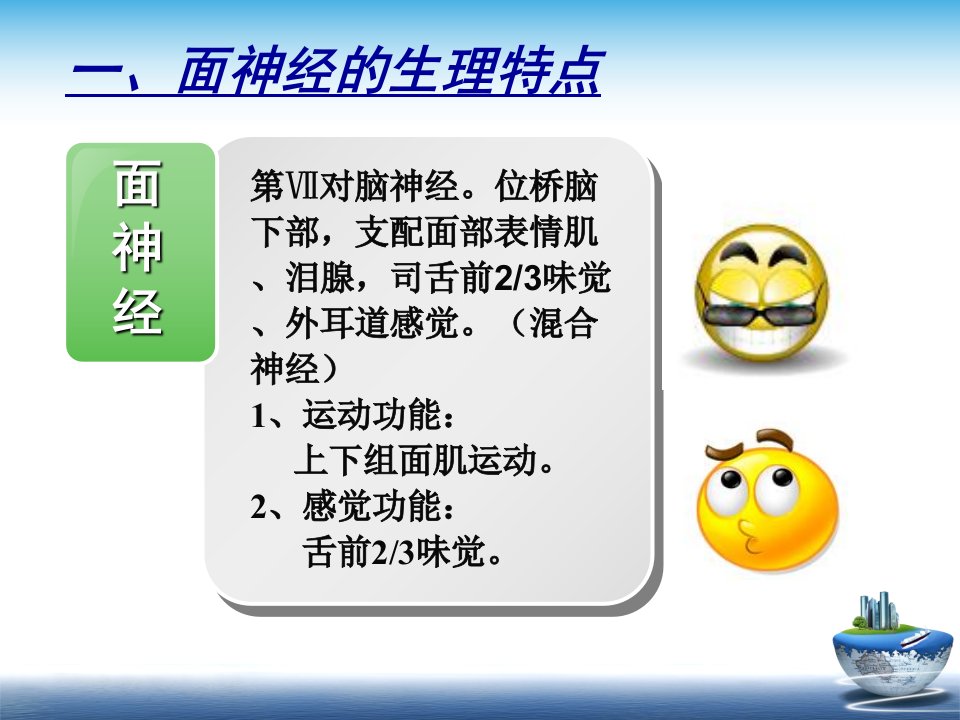 一、面神经的生理特点

面神经

第Ⅶ对脑神经。位桥脑下部，支配面部表情肌、泪腺，司舌前2/3味觉、外耳道感觉。（混合神经）
1、运动功能：
上下组面肌运动。
2、感觉功能：
舌前2/3味觉。